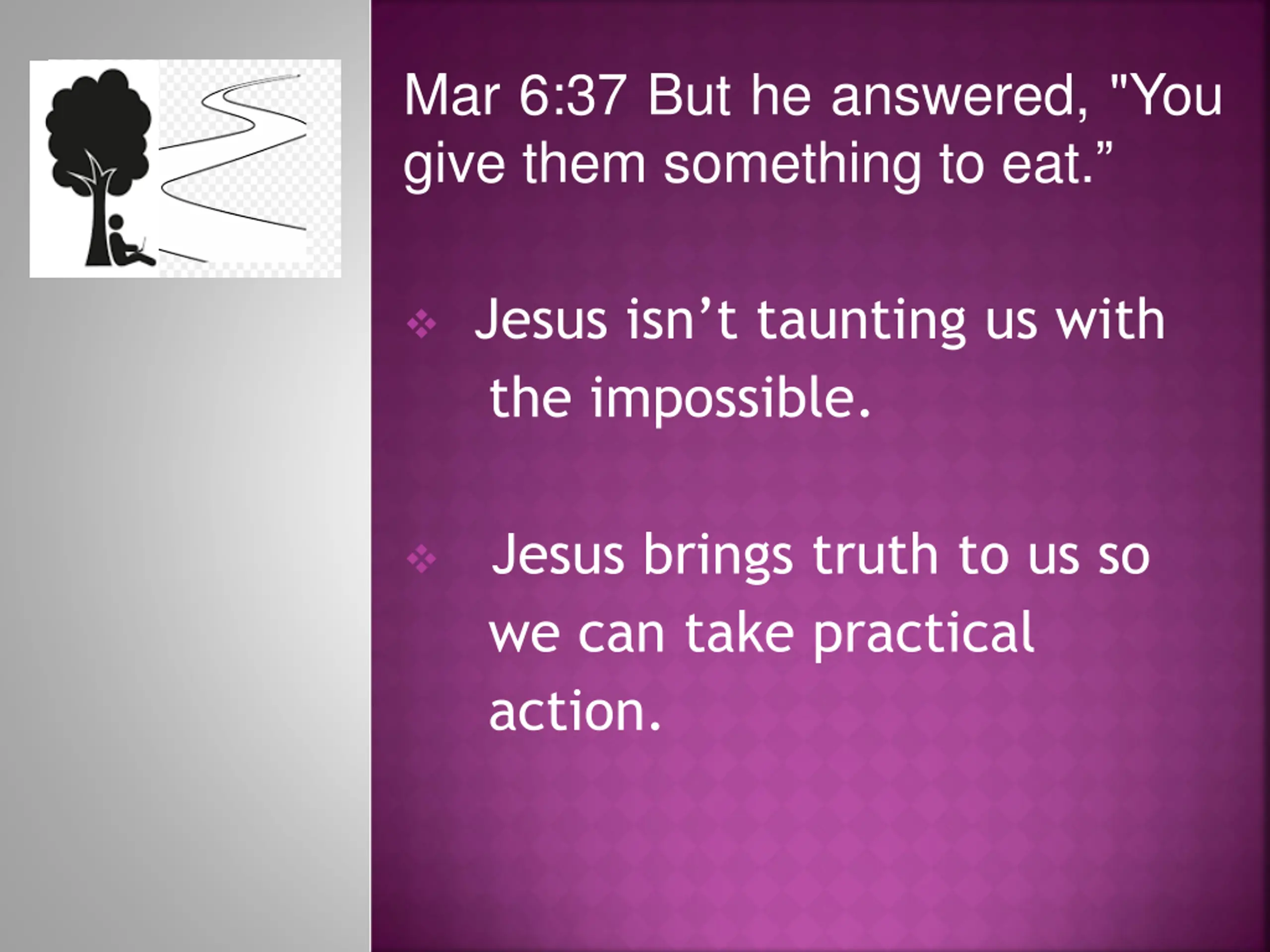 Mar 6:37 But he answered, "You give them something to eat.”

❖ Jesus isn’t taunting us with the impossible.

❖ Jesus brings truth to us so we can take practical action.